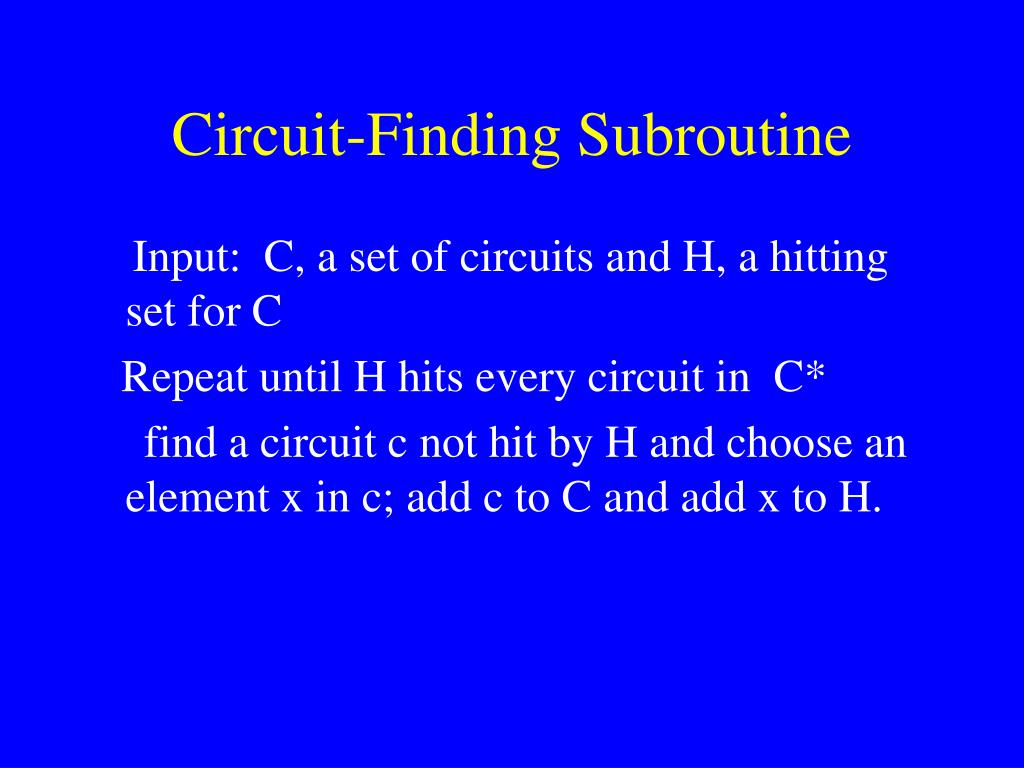 Circuit-Finding Subroutine

Input: C, a set of circuits and H, a hitting set for C

Repeat until H hits every circuit in C*

find a circuit c not hit by H and choose an element x in c; add c to C and add x to H.